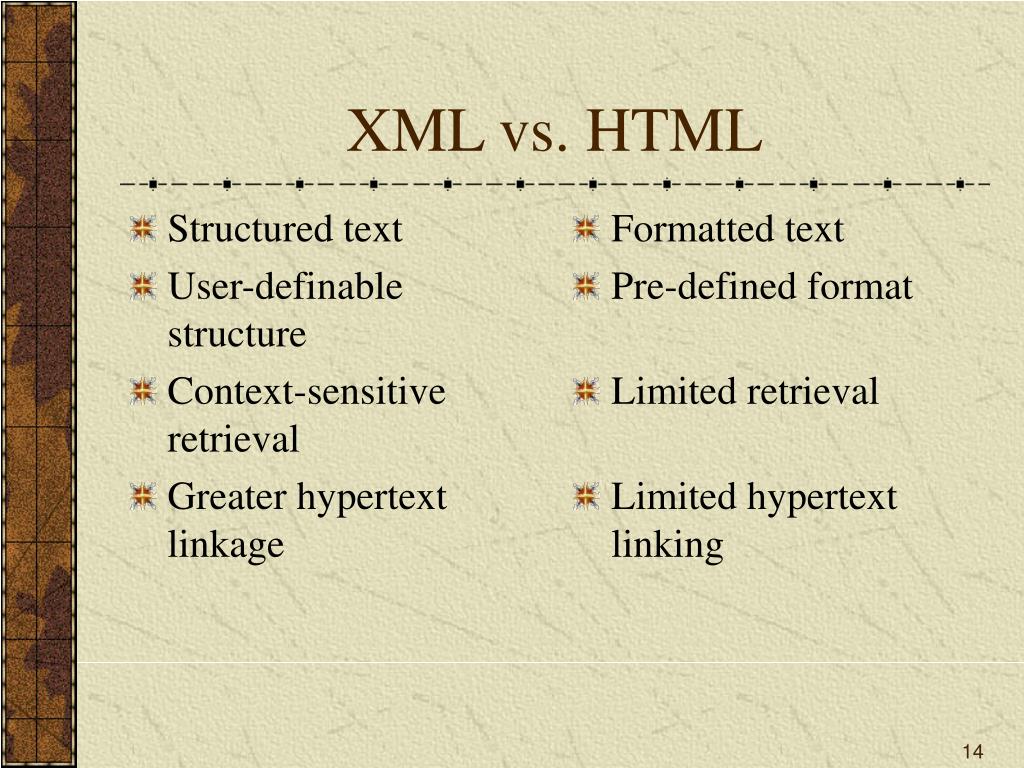 XML vs. HTML

Structured text

User-definable structure

Context-sensitive retrieval

Greater hypertext linkage

Formatted text

Pre-defined format

Limited retrieval

Limited hypertext linking

14